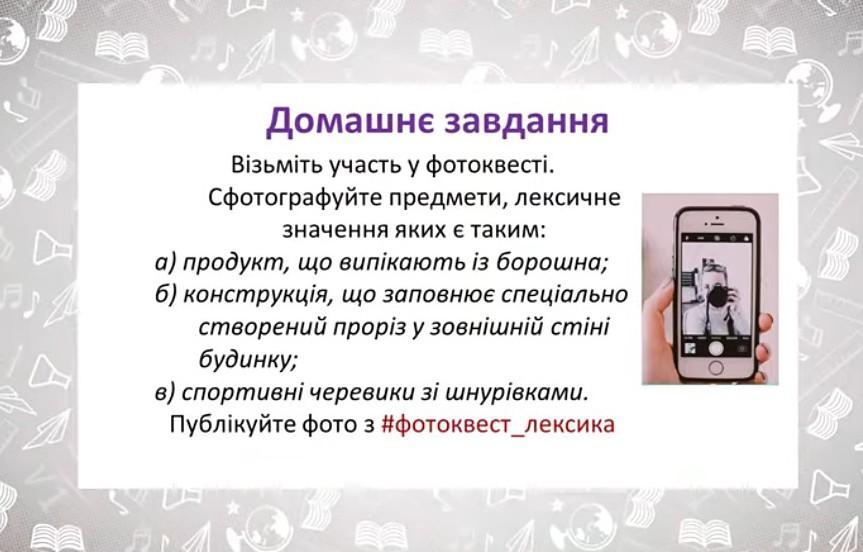 Домашнє завдання

Візьміть участь у фотоквесті. Сфотографуйте предмети, лексичне значення яких є таким:

а) продукт, що випікають із борошна;
б) конструкція, що заповнює спеціально створений проріз у зовнішній стіні будинку;
в) спортивні черевики зі шнурівками.

Публікуйте фото з #фотоквест_лексика